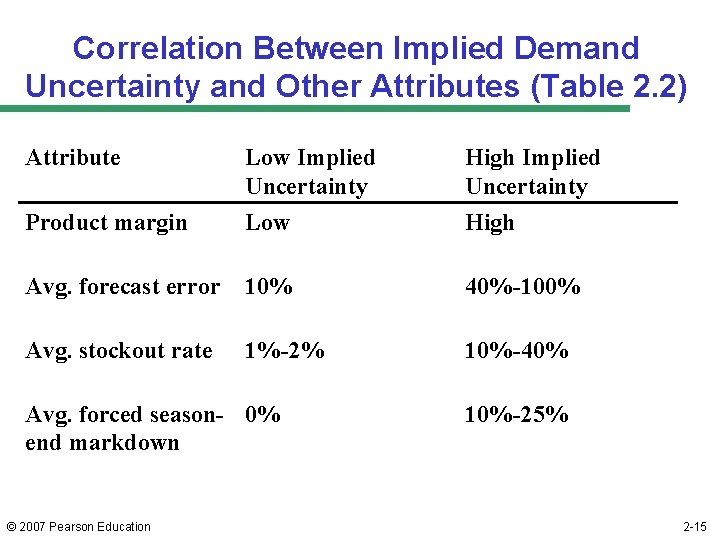 Correlation Between Implied Demand Uncertainty and Other Attributes (Table 2.2)

| Attribute | Low Implied Uncertainty | High Implied Uncertainty |
|---|---|---|
| Product margin | Low | High |
| Avg. forecast error | 10% | 40%-100% |
| Avg. stockout rate | 1%-2% | 10%-40% |
| Avg. forced season-end markdown | 0% | 10%-25% |

© 2007 Pearson Education

2-15